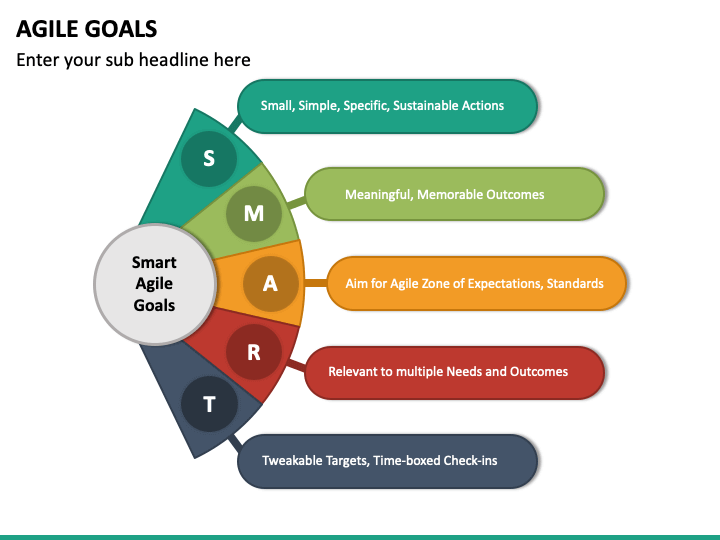 AGILE GOALS

Enter your sub headline here

Smart Agile Goals

S
Small, Simple, Specific, Sustainable Actions

M
Meaningful, Memorable Outcomes

A
Aim for Agile Zone of Expectations, Standards

R
Relevant to multiple Needs and Outcomes

T
Tweakable Targets, Time-boxed Check-ins